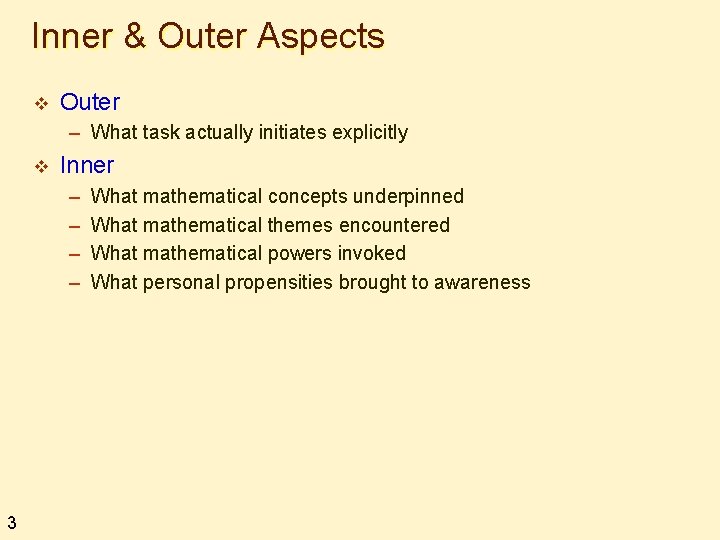 Inner & Outer Aspects

❖ Outer
– What task actually initiates explicitly

❖ Inner
– What mathematical concepts underpinned
– What mathematical themes encountered
– What mathematical powers invoked
– What personal propensities brought to awareness

3